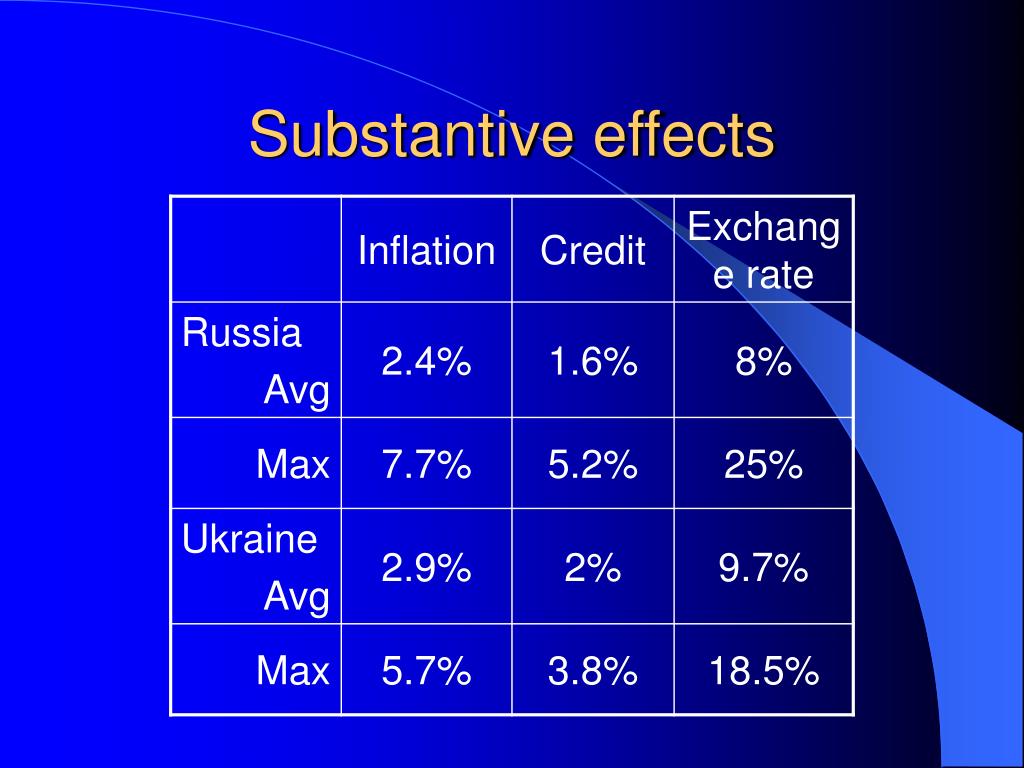 Substantive effects

| | Inflation | Credit | Exchange rate |
|---|---|---|---|
| Russia Avg | 2.4% | 1.6% | 8% |
| Max | 7.7% | 5.2% | 25% |
| Ukraine Avg | 2.9% | 2% | 9.7% |
| Max | 5.7% | 3.8% | 18.5% |